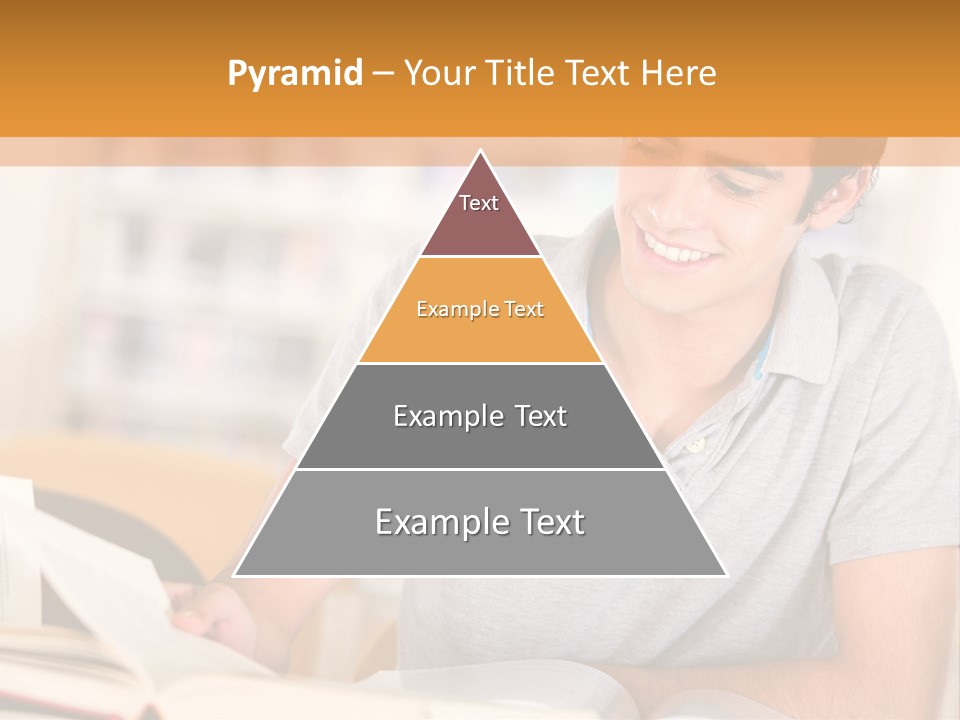 Pyramid – Your Title Text Here

Text

Example Text

Example Text

Example Text